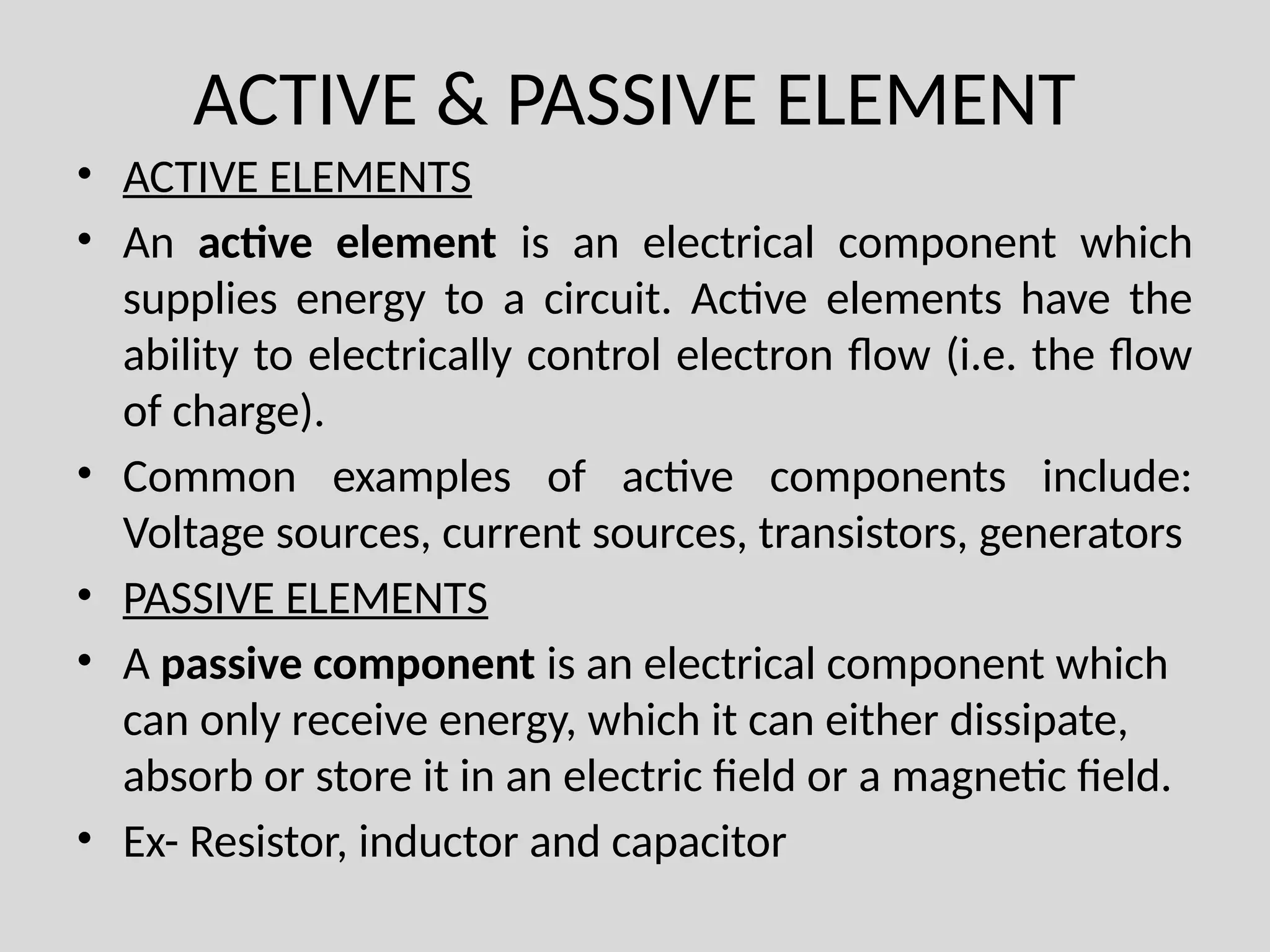 ACTIVE & PASSIVE ELEMENT

• ACTIVE ELEMENTS

• An active element is an electrical component which supplies energy to a circuit. Active elements have the ability to electrically control electron flow (i.e. the flow of charge).

• Common examples of active components include: Voltage sources, current sources, transistors, generators

• PASSIVE ELEMENTS

• A passive component is an electrical component which can only receive energy, which it can either dissipate, absorb or store it in an electric field or a magnetic field.

• Ex- Resistor, inductor and capacitor